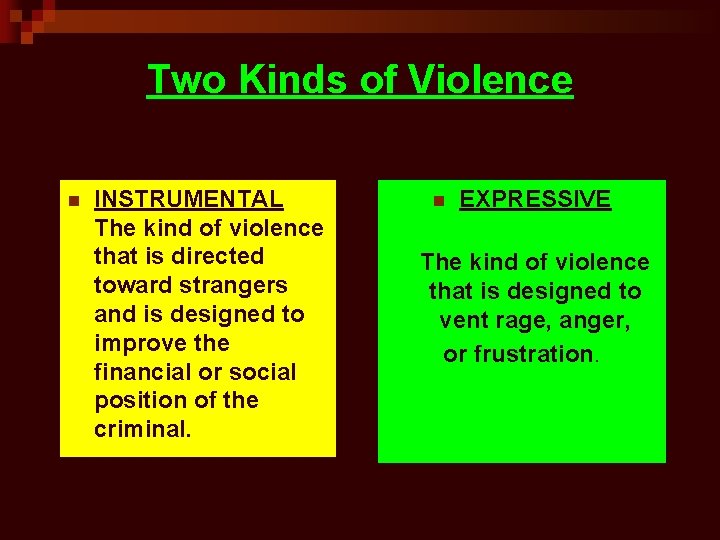 Two Kinds of Violence

INSTRUMENTAL
The kind of violence that is directed toward strangers and is designed to improve the financial or social position of the criminal.

EXPRESSIVE

The kind of violence that is designed to vent rage, anger, or frustration.